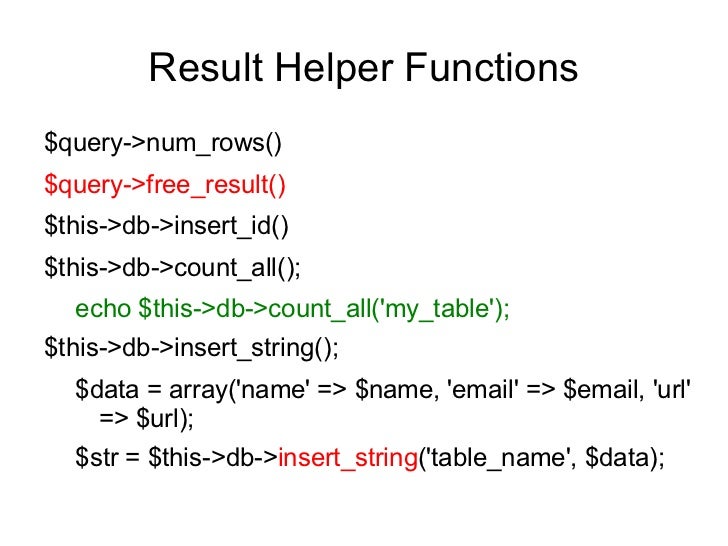 Result Helper Functions

$query->num_rows()

$query->free_result()

$this->db->insert_id()

$this->db->count_all();

echo $this->db->count_all('my_table');

$this->db->insert_string();

$data = array('name' => $name, 'email' => $email, 'url' => $url);

$str = $this->db->insert_string('table_name', $data);